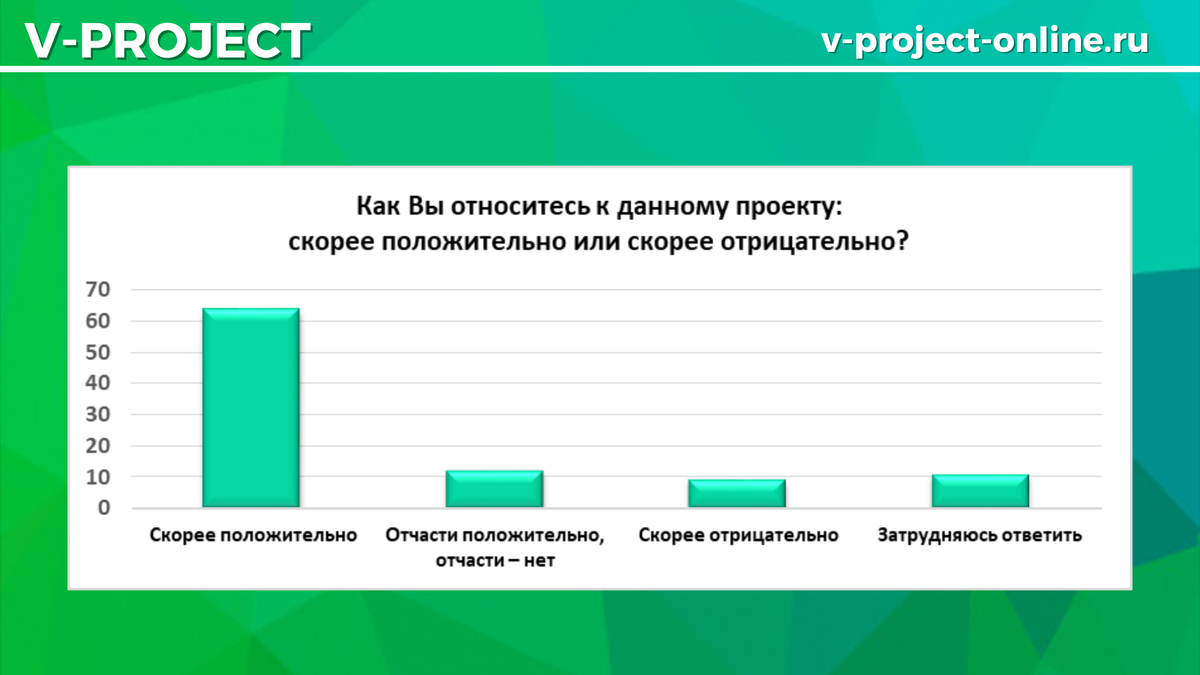 V-PROJECT

v-project-online.ru

Как Вы относитесь к данному проекту: скорее положительно или скорее отрицательно?

70
60
50
40
30
20
10
0

Скорее положительно

Отчасти положительно, отчасти – нет

Скорее отрицательно

Затрудняюсь ответить